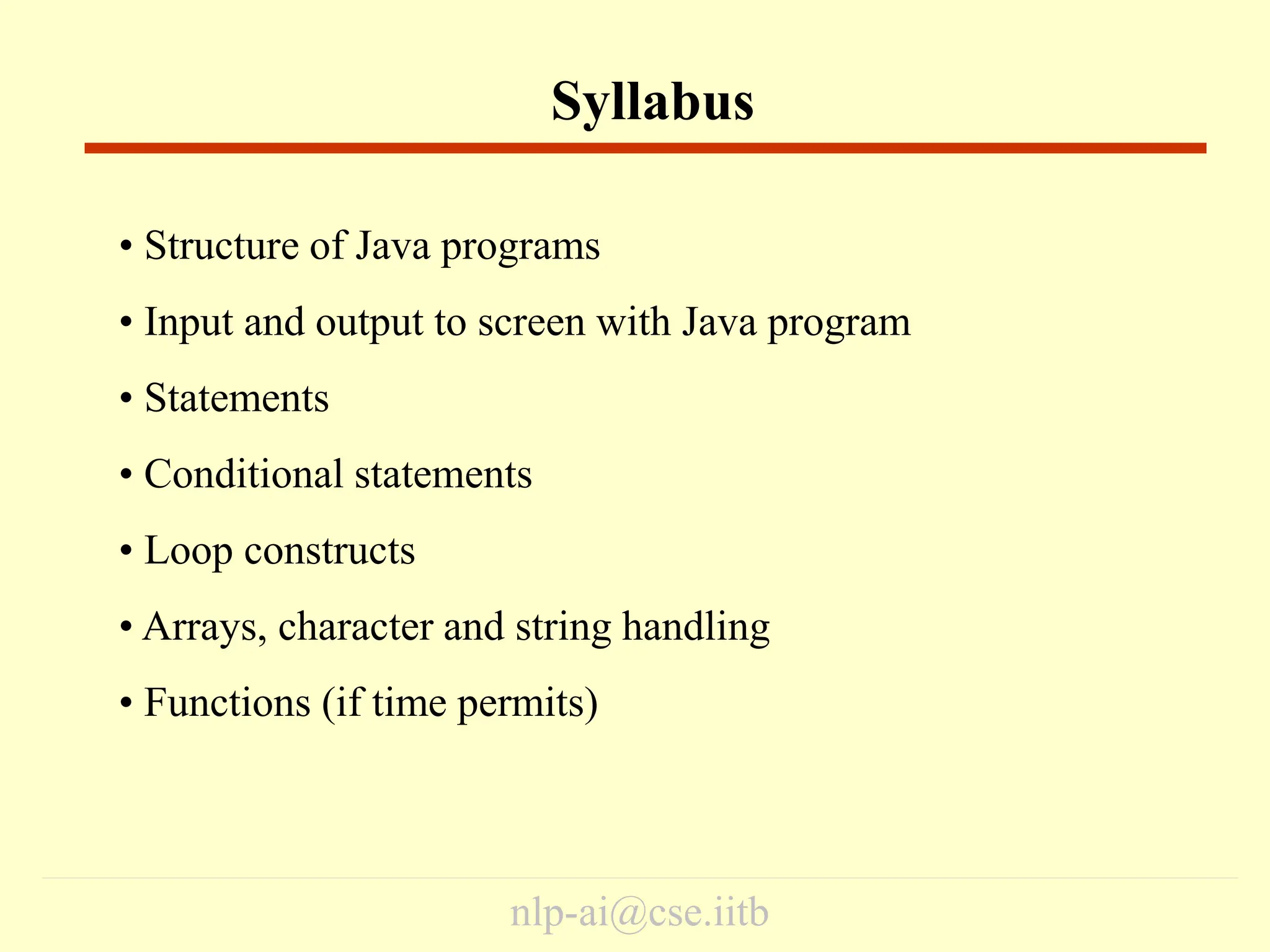 Syllabus

• Structure of Java programs
• Input and output to screen with Java program
• Statements
• Conditional statements
• Loop constructs
• Arrays, character and string handling
• Functions (if time permits)

nlp-ai@cse.iitb